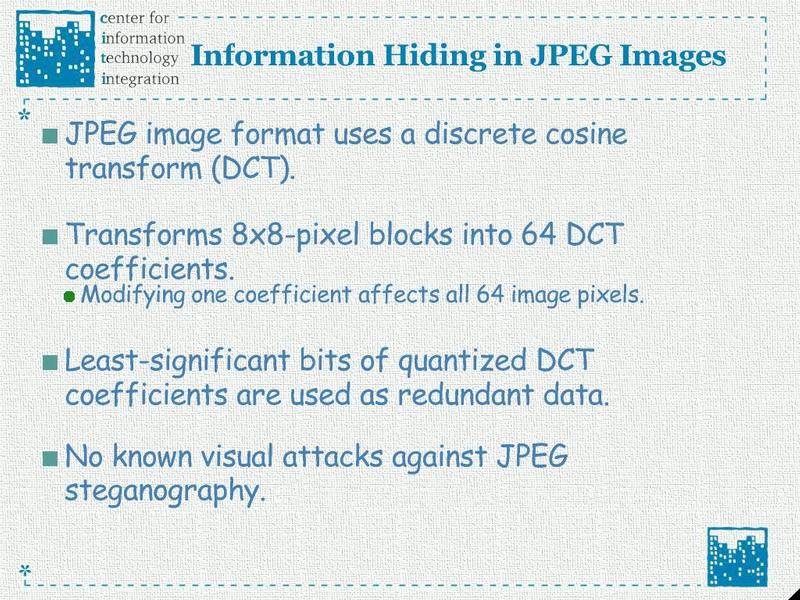 center for information technology integration

Information Hiding in JPEG Images

JPEG image format uses a discrete cosine transform (DCT).

Transforms 8x8-pixel blocks into 64 DCT coefficients.

Modifying one coefficient affects all 64 image pixels.

Least-significant bits of quantized DCT coefficients are used as redundant data.

No known visual attacks against JPEG steganography.